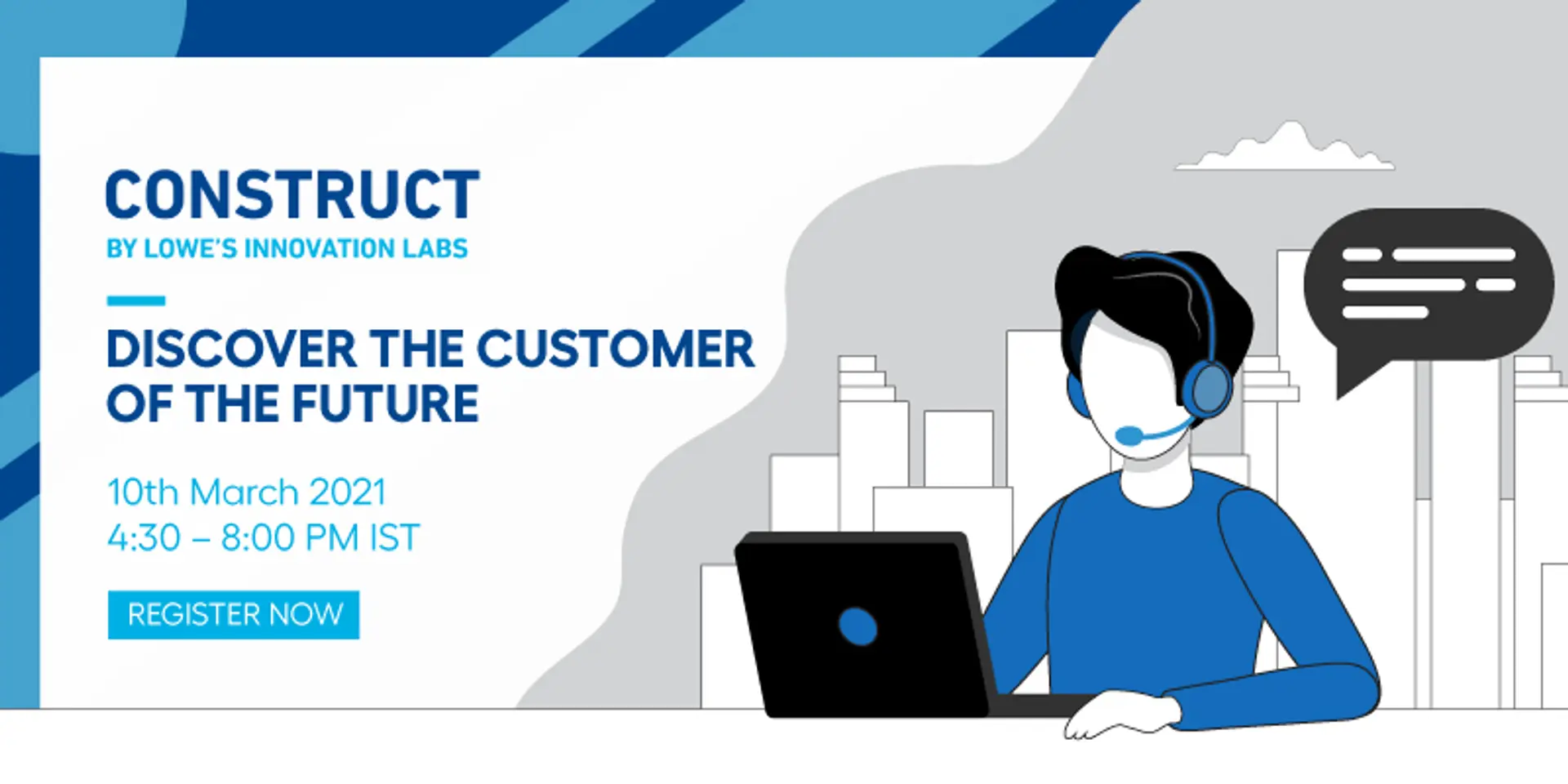 CONSTRUCT
BY LOWE'S INNOVATION LABS

DISCOVER THE CUSTOMER OF THE FUTURE

10th March 2021
4:30 – 8:00 PM IST

REGISTER NOW